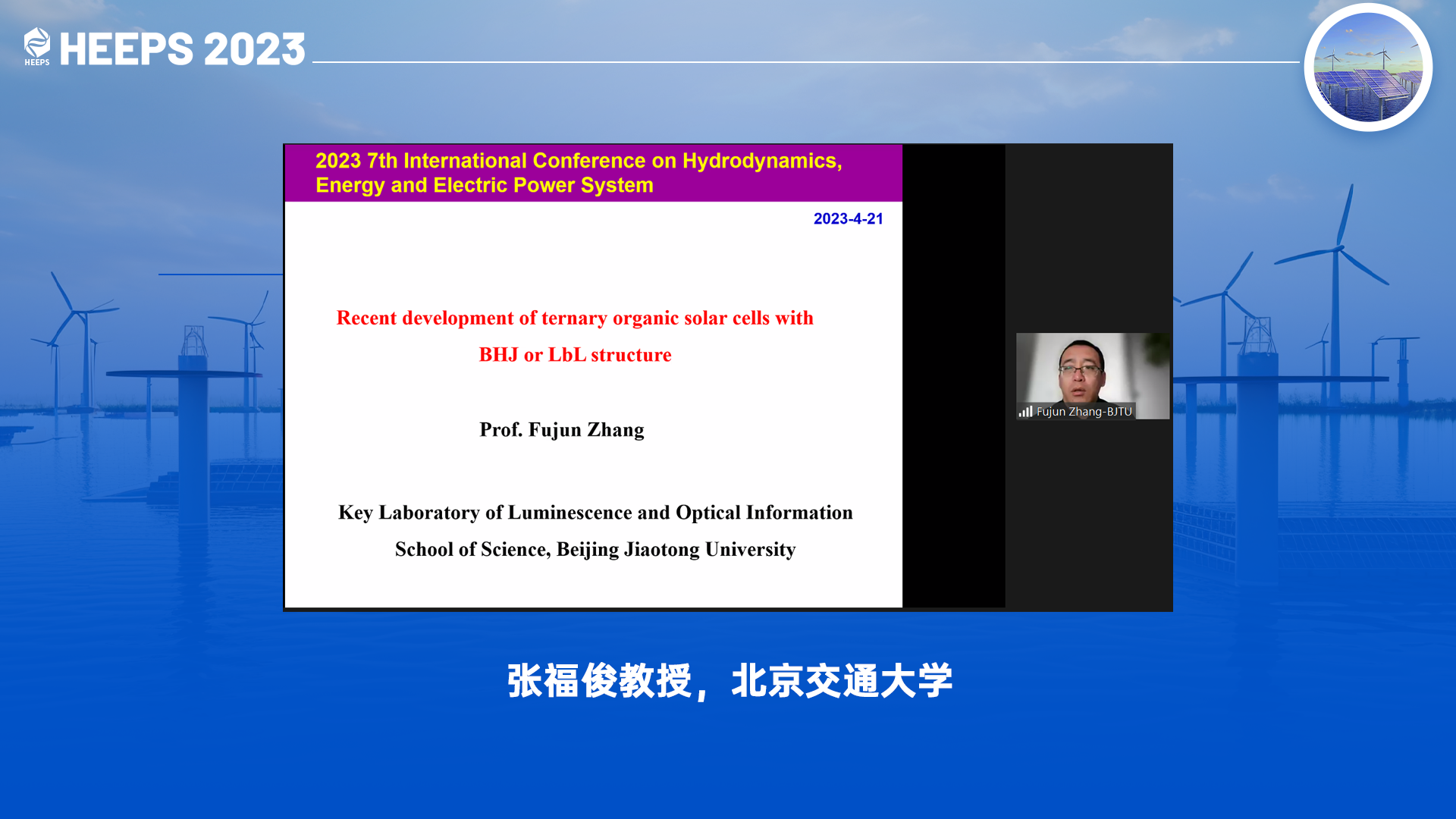 HEEPS
HEEPS 2023

2023 7th International Conference on Hydrodynamics, Energy and Electric Power System

2023-4-21

Recent development of ternary organic solar cells with BHJ or LbL structure

Prof. Fujun Zhang

Key Laboratory of Luminescence and Optical Information
School of Science, Beijing Jiaotong University

Fujun Zhang-BJTU

张福俊教授，北京交通大学